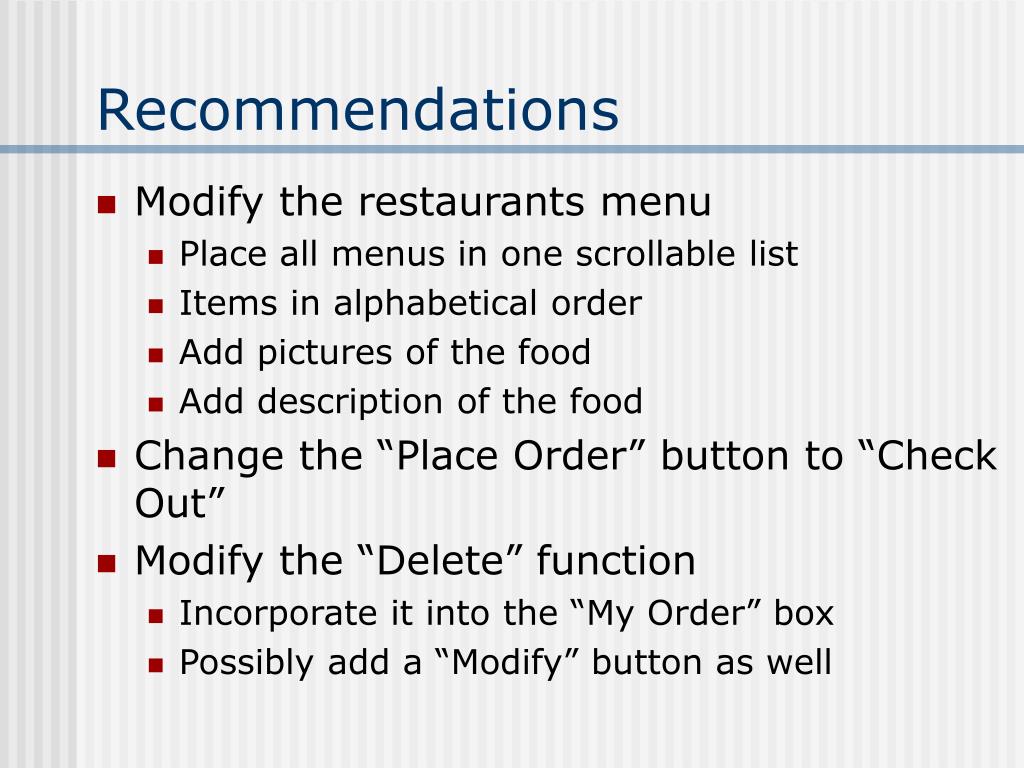 Recommendations

- Modify the restaurants menu
  - Place all menus in one scrollable list
  - Items in alphabetical order
  - Add pictures of the food
  - Add description of the food
- Change the “Place Order” button to “Check Out”
- Modify the “Delete” function
  - Incorporate it into the “My Order” box
  - Possibly add a “Modify” button as well